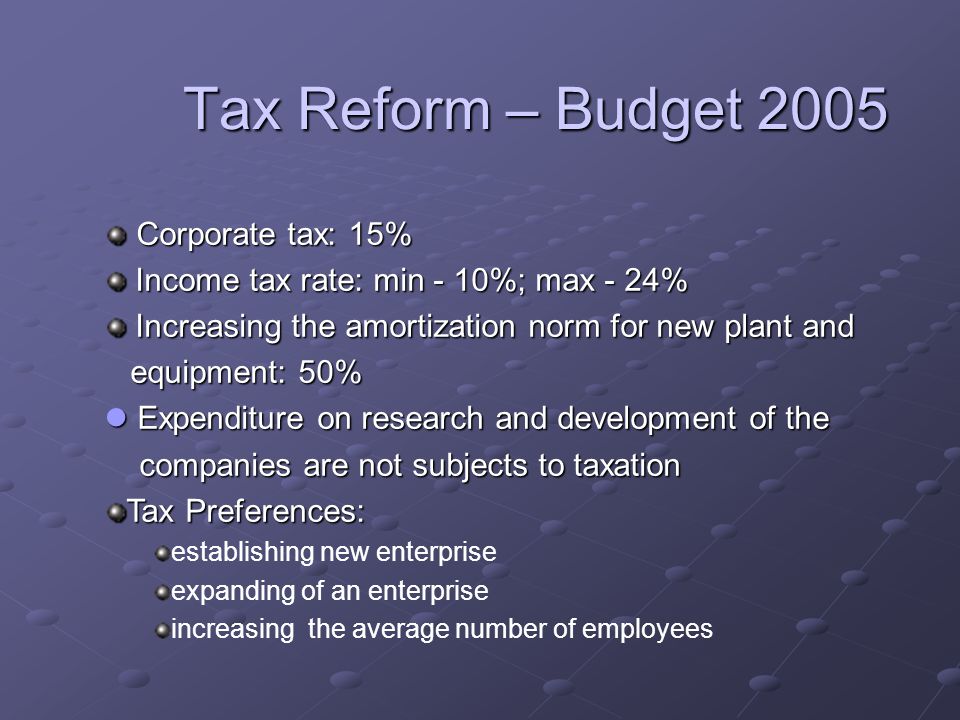 Tax Reform – Budget 2005

Corporate tax: 15%

Income tax rate: min - 10%; max - 24%

Increasing the amortization norm for new plant and equipment: 50%

Expenditure on research and development of the companies are not subjects to taxation

Tax Preferences:

establishing new enterprise

expanding of an enterprise

increasing the average number of employees